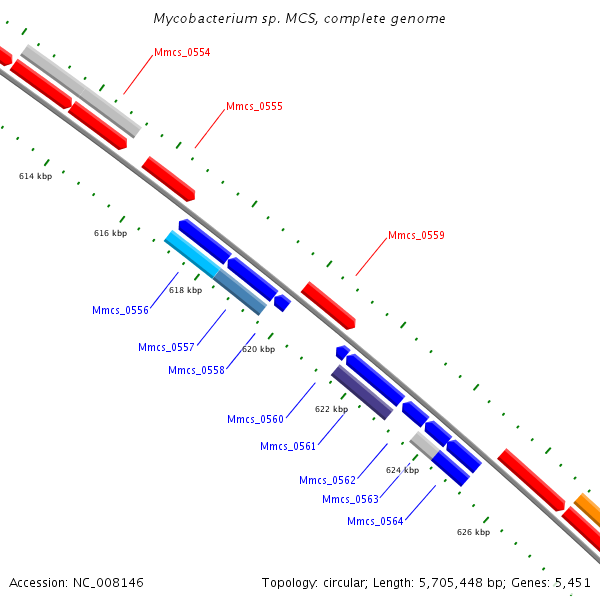 Mycobacterium sp. MCS, complete genome

Mmcs_0554

Mmcs_0555

614 kbp

616 kbp

Mmcs_0559

618 kbp

Mmcs_0556

Mmcs_0557

620 kbp

Mmcs_0558

622 kbp

Mmcs_0560

Mmcs_0561

624 kbp

Mmcs_0562

Mmcs_0563

Mmcs_0564

626 kbp

Accession: NC_008146

Topology: circular; Length: 5,705,448 bp; Genes: 5,451